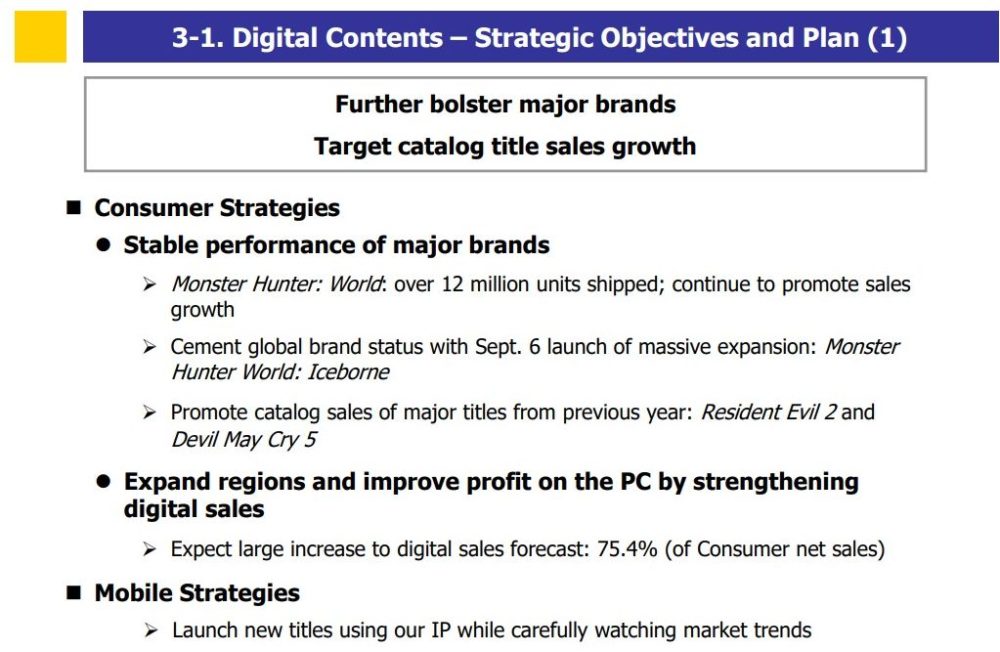 3-1. Digital Contents – Strategic Objectives and Plan (1)

Further bolster major brands
Target catalog title sales growth

■ Consumer Strategies

● Stable performance of major brands

➢ Monster Hunter: World: over 12 million units shipped; continue to promote sales growth

➢ Cement global brand status with Sept. 6 launch of massive expansion: Monster Hunter World: Iceborne

➢ Promote catalog sales of major titles from previous year: Resident Evil 2 and Devil May Cry 5

● Expand regions and improve profit on the PC by strengthening digital sales

➢ Expect large increase to digital sales forecast: 75.4% (of Consumer net sales)

■ Mobile Strategies

➢ Launch new titles using our IP while carefully watching market trends